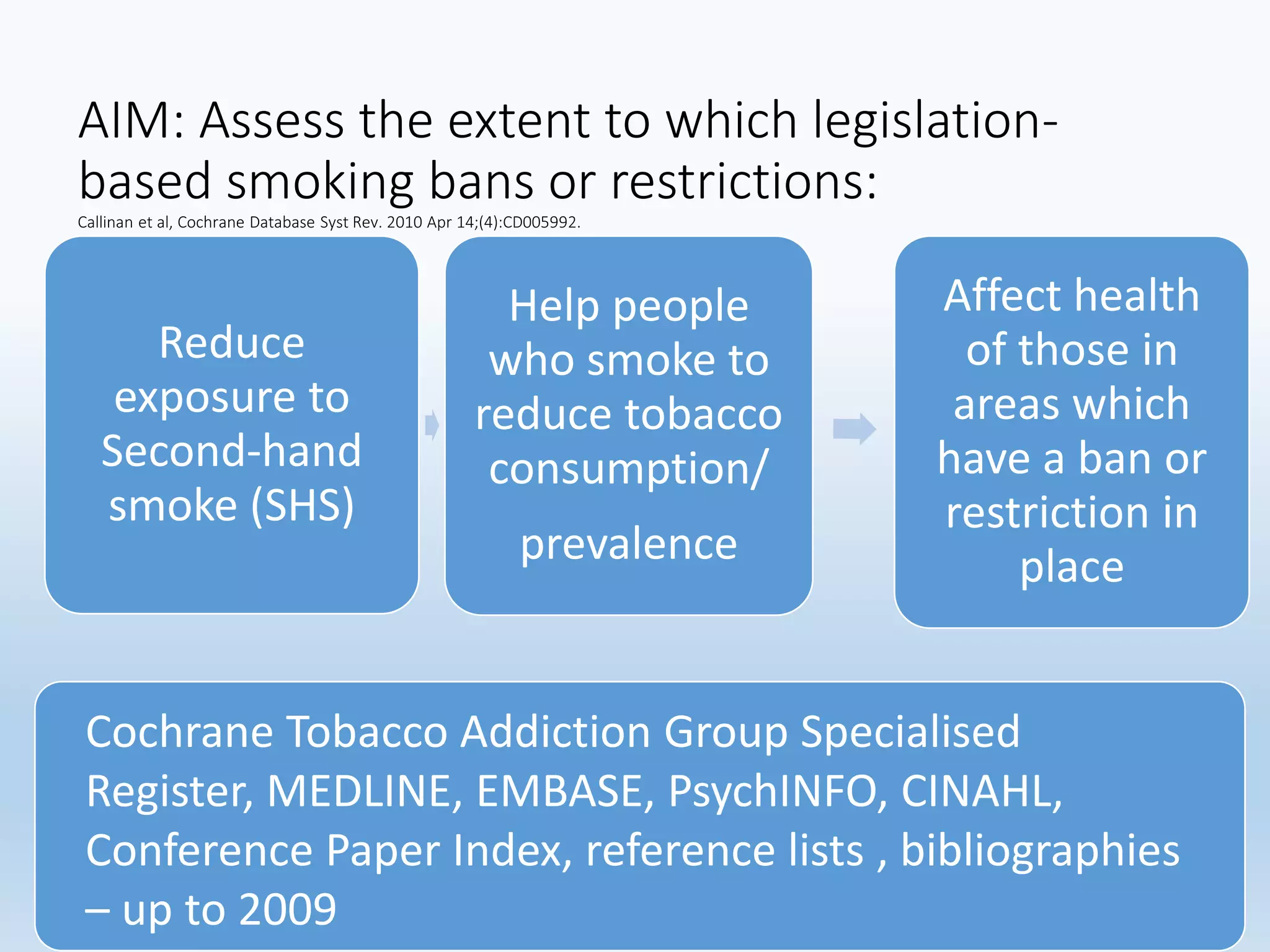 AIM: Assess the extent to which legislation-based smoking bans or restrictions:

Callinan et al, Cochrane Database Syst Rev. 2010 Apr 14;(4):CD005992.

Reduce exposure to Second-hand smoke (SHS)

Help people who smoke to reduce tobacco consumption/

prevalence

Affect health of those in areas which have a ban or restriction in place

Cochrane Tobacco Addiction Group Specialised Register, MEDLINE, EMBASE, PsychINFO, CINAHL, Conference Paper Index, reference lists , bibliographies – up to 2009